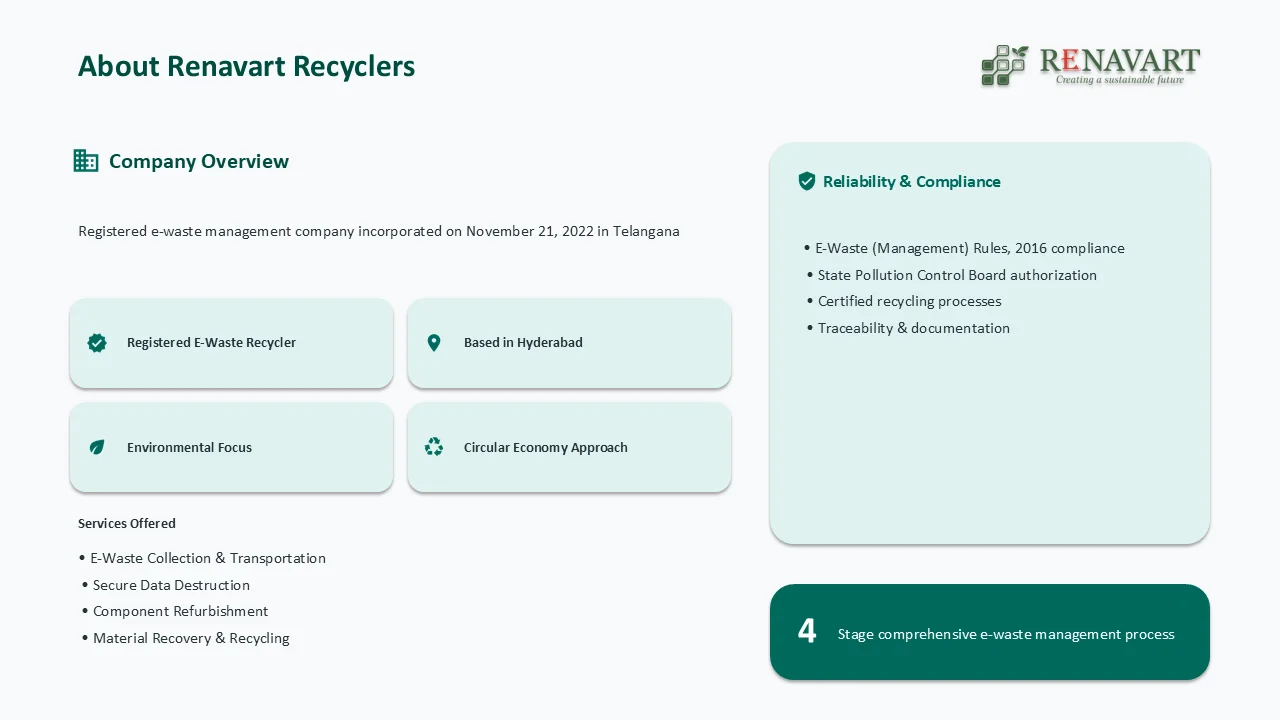 About Renavart Recyclers

RENAVART
Creating a sustainable future

Company Overview

Registered e-waste management company incorporated on November 21, 2022 in Telangana

Registered E-Waste Recycler

Based in Hyderabad

Environmental Focus

Circular Economy Approach

Services Offered

• E-Waste Collection & Transportation
• Secure Data Destruction
• Component Refurbishment
• Material Recovery & Recycling

Reliability & Compliance

• E-Waste (Management) Rules, 2016 compliance
• State Pollution Control Board authorization
• Certified recycling processes
• Traceability & documentation

4 Stage comprehensive e-waste management process